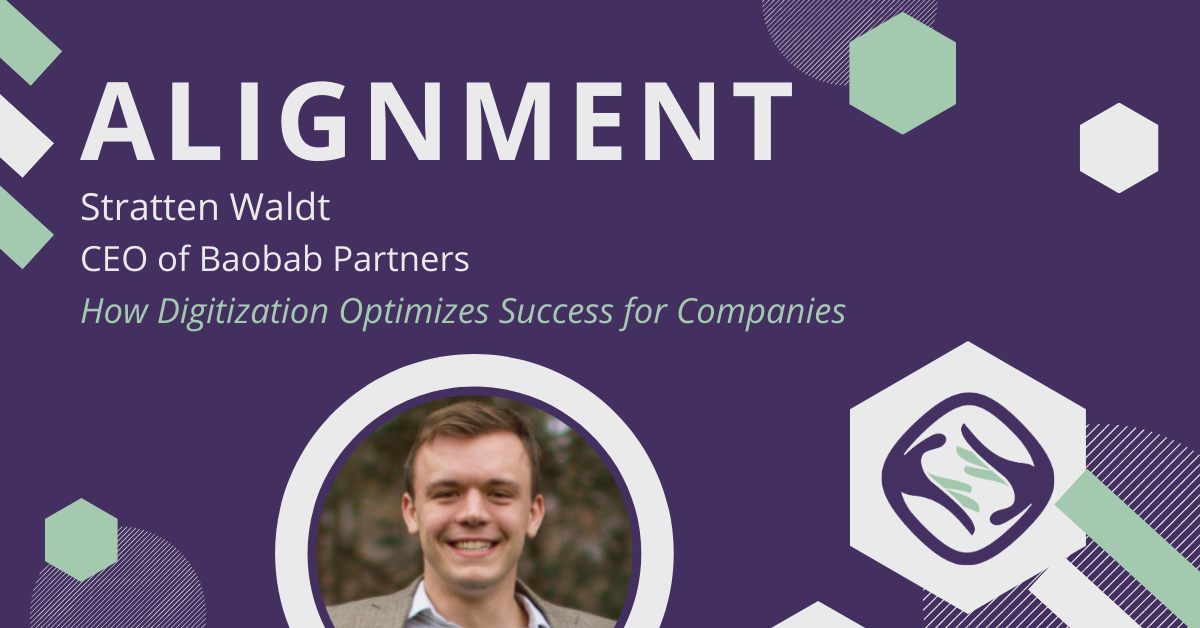 ALIGNMENT
Stratten Waldt
CEO of Baobab Partners
How Digitization Optimizes Success for Companies